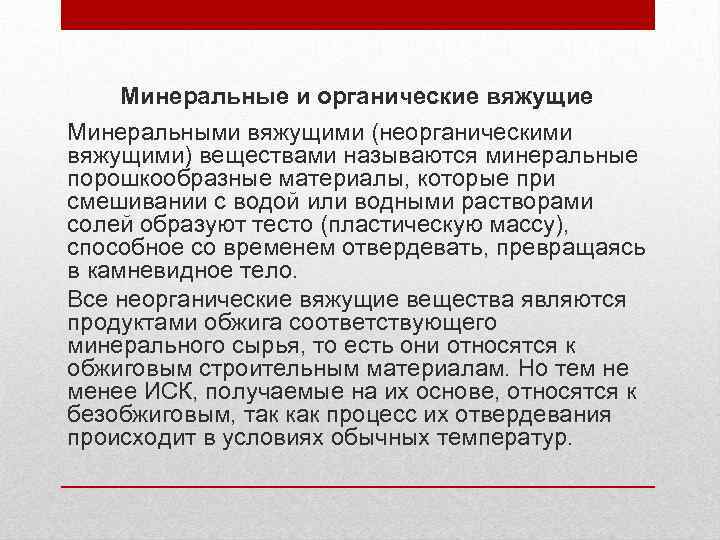 Минеральные и органические вяжущие

Минеральными вяжущими (неорганическими вяжущими) веществами называются минеральные порошкообразные материалы, которые при смешивании с водой или водными растворами солей образуют тесто (пластическую массу), способное со временем отвердевать, превращаясь в камневидное тело.

Все неорганические вяжущие вещества являются продуктами обжига соответствующего минерального сырья, то есть они относятся к обжиговым строительным материалам. Но тем не менее ИСК, получаемые на их основе, относятся к безобжиговым, так как процесс их отвердевания происходит в условиях обычных температур.